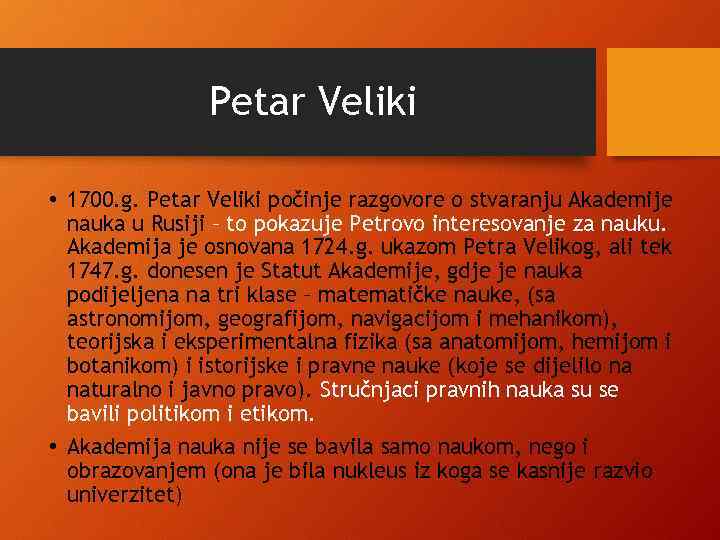 Petar Veliki

• 1700.g. Petar Veliki počinje razgovore o stvaranju Akademije nauka u Rusiji – to pokazuje Petrovo interesovanje za nauku. Akademija je osnovana 1724.g. ukazom Petra Velikog, ali tek 1747.g. donesen je Statut Akademije, gdje je nauka podijeljena na tri klase – matematičke nauke, (sa astronomijom, geografijom, navigacijom i mehanikom), teorijska i eksperimentalna fizika (sa anatomijom, hemijom i botanikom) i istorijske i pravne nauke (koje se dijelilo na naturalno i javno pravo). Stručnjaci pravnih nauka su se bavili politikom i etikom.

• Akademija nauka nije se bavila samo naukom, nego i obrazovanjem (ona je bila nukleus iz koga se kasnije razvio univerzitet)